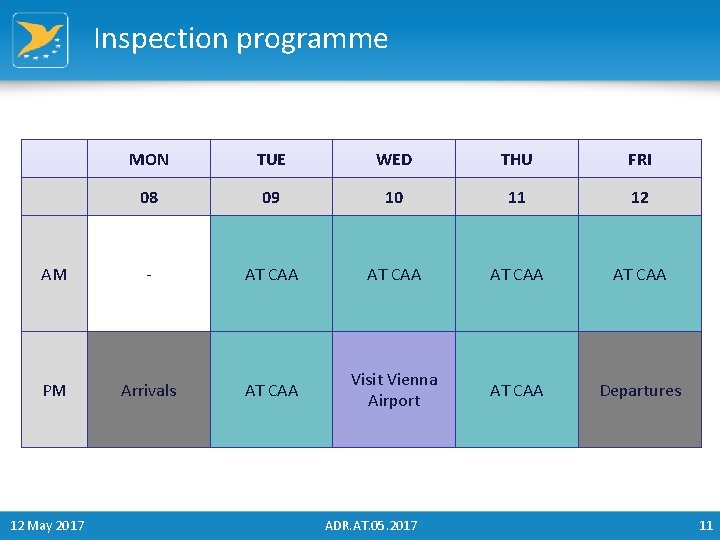 Inspection programme

|  | MON | TUE | WED | THU | FRI |
|---|---|---|---|---|---|
|  | 08 | 09 | 10 | 11 | 12 |
| AM | - | AT CAA | AT CAA | AT CAA | AT CAA |
| PM | Arrivals | AT CAA | Visit Vienna Airport | AT CAA | Departures |

12 May 2017

ADR.AT.05.2017

11